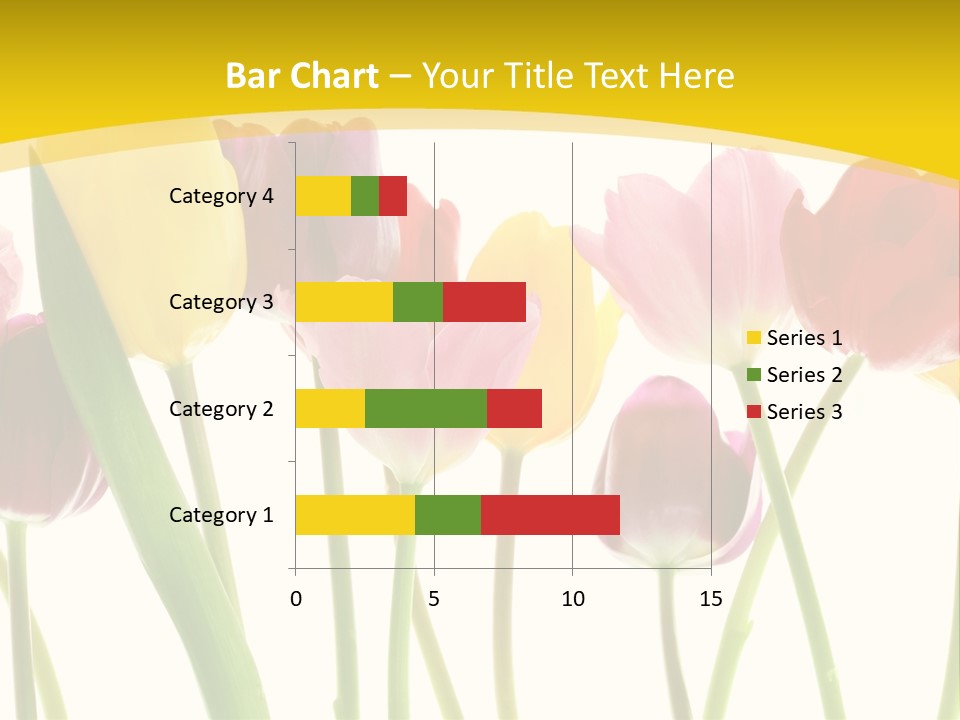 Bar Chart – Your Title Text Here

Category 4
Category 3
Category 2
Category 1

0
5
10
15

Series 1
Series 2
Series 3